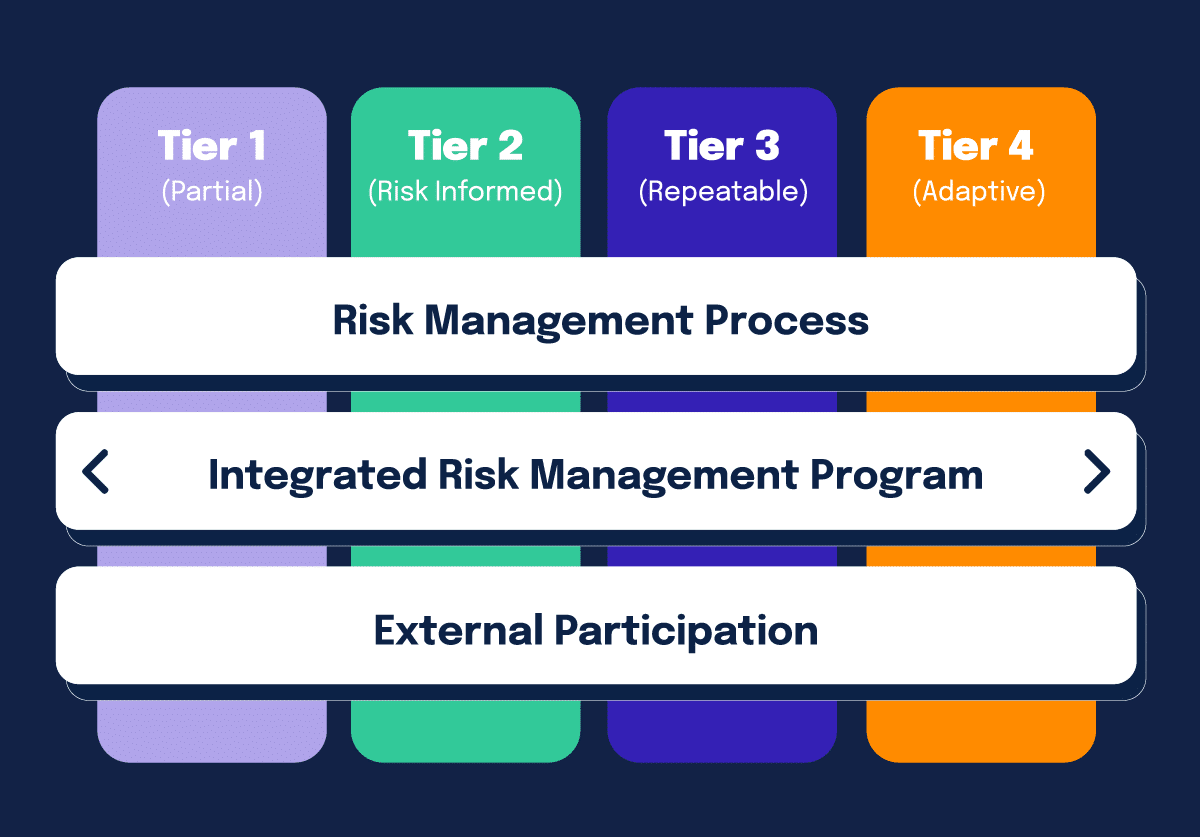 Tier 1
(Partial)

Tier 2
(Risk Informed)

Tier 3
(Repeatable)

Tier 4
(Adaptive)

Risk Management Process

Integrated Risk Management Program

External Participation